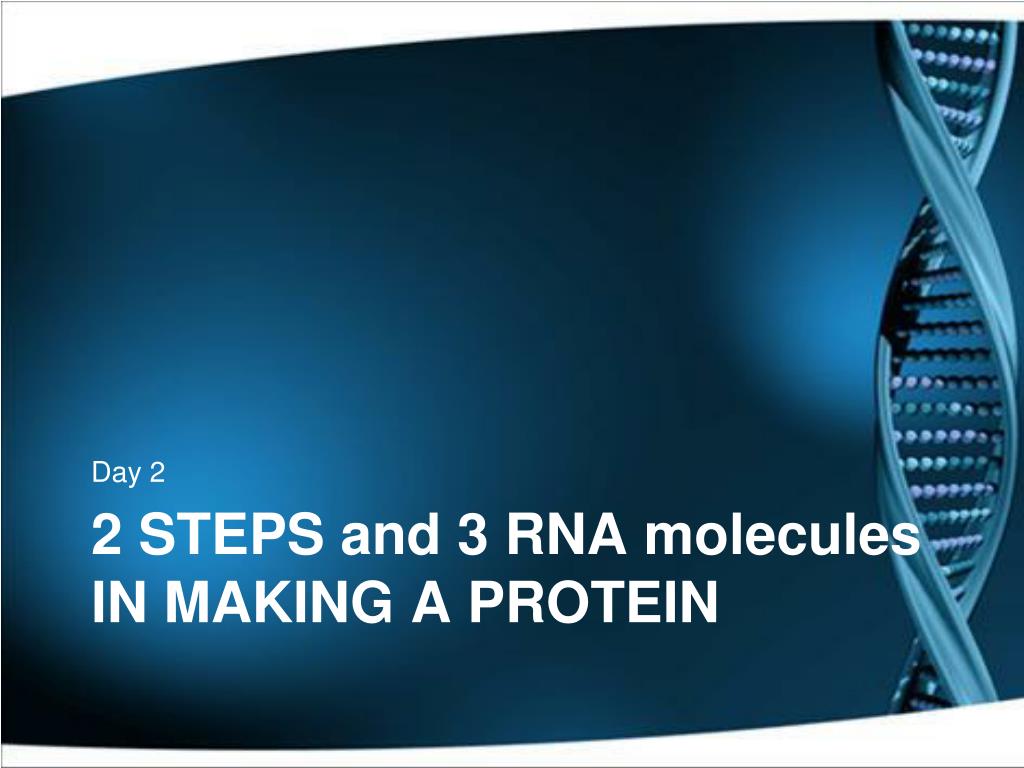 Day 2

2 STEPS and 3 RNA molecules IN MAKING A PROTEIN